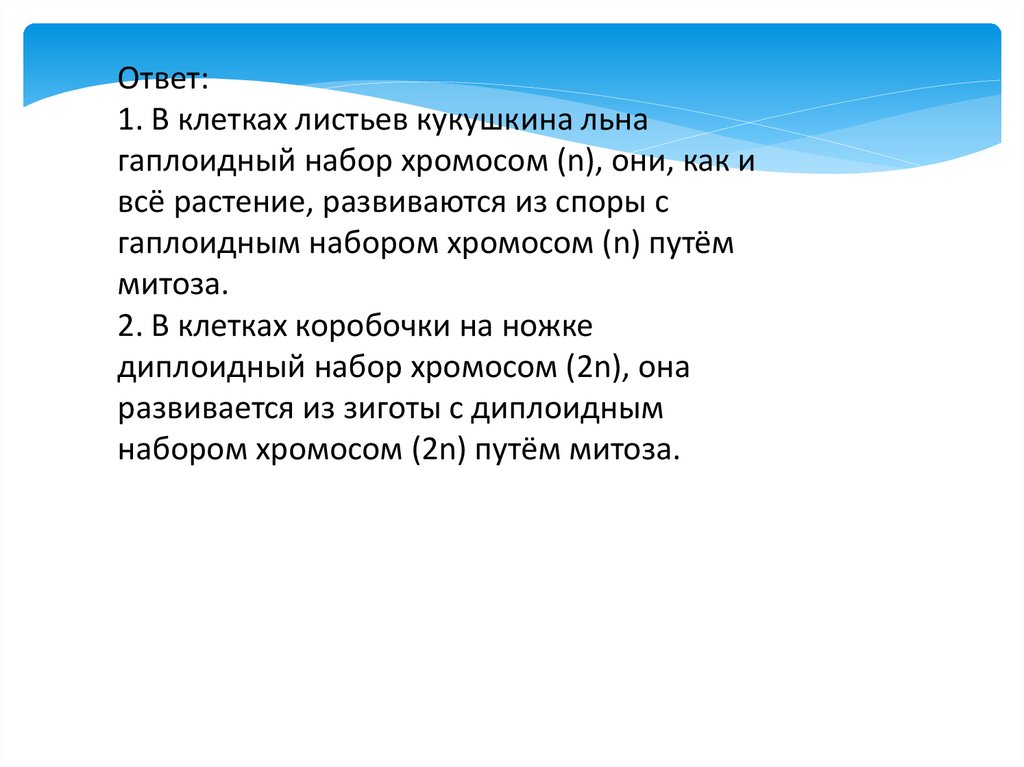 Ответ:
1. В клетках листьев кукушкина льна гаплоидный набор хромосом (n), они, как и всё растение, развиваются из споры с гаплоидным набором хромосом (n) путём митоза.
2. В клетках коробочки на ножке диплоидный набор хромосом (2n), она развивается из зиготы с диплоидным набором хромосом (2n) путём митоза.